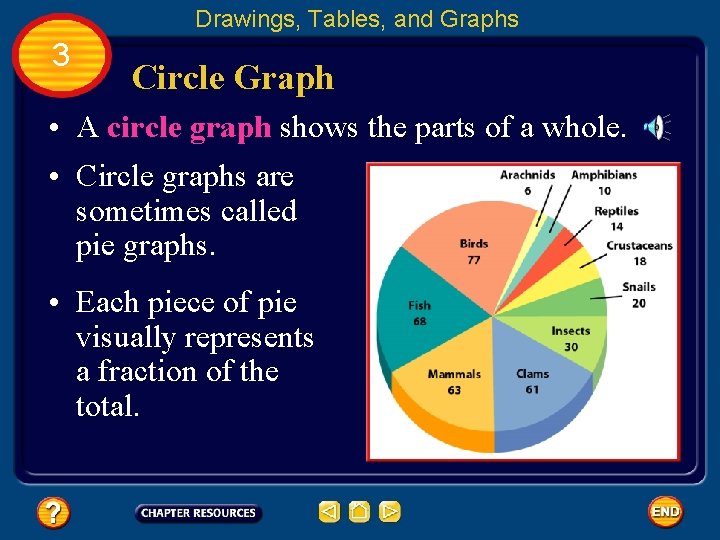 Drawings, Tables, and Graphs

3

Circle Graph

• A circle graph shows the parts of a whole.

• Circle graphs are sometimes called pie graphs.

• Each piece of pie visually represents a fraction of the total.

Arachnids 6
Amphibians 10
Reptiles 14
Crustaceans 18
Snails 20
Insects 30
Clams 61
Mammals 63
Fish 68
Birds 77

?
CHAPTER RESOURCES
END